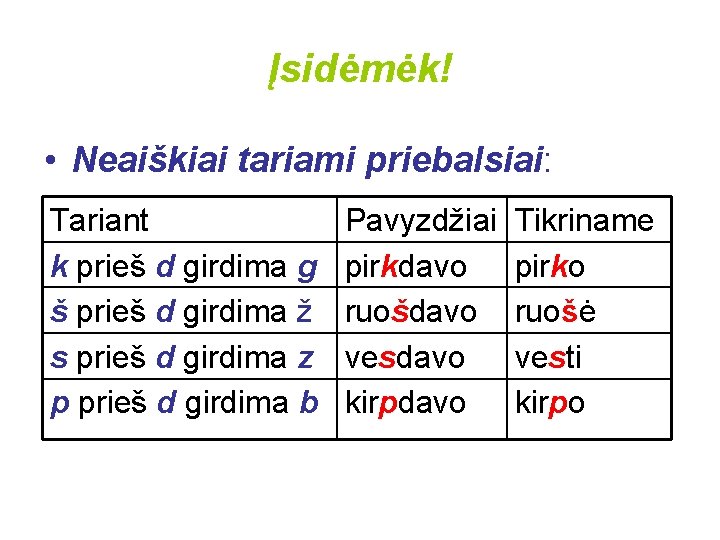 Įsidėmėk!

• Neaiškiai tariami priebalsiai:

| Tariant | Pavyzdžiai | Tikriname |
|---|---|---|
| k prieš d girdima g | pirkdavo | pirko |
| š prieš d girdima ž | ruošdavo | ruošė |
| s prieš d girdima z | vesdavo | vesti |
| p prieš d girdima b | kirpdavo | kirpo |